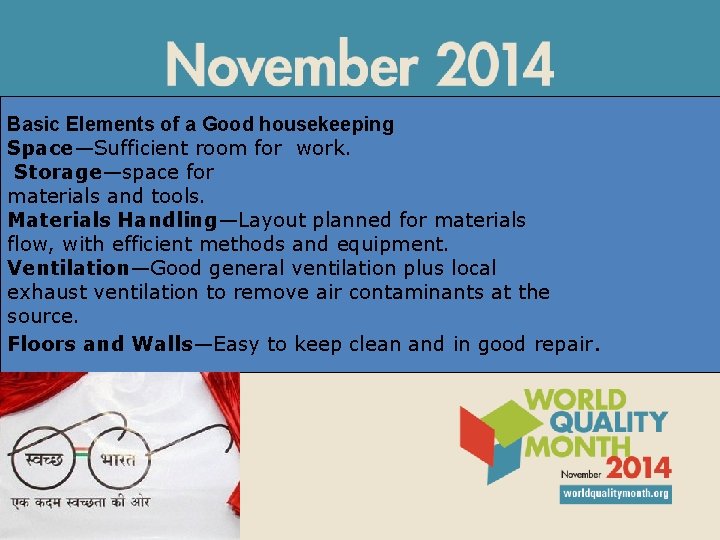 November 2014

Basic Elements of a Good housekeeping
Space—Sufficient room for work.
Storage—space for materials and tools.
Materials Handling—Layout planned for materials flow, with efficient methods and equipment.
Ventilation—Good general ventilation plus local exhaust ventilation to remove air contaminants at the source.
Floors and Walls—Easy to keep clean and in good repair.

स्वच्छ भारत
एक कदम स्वच्छता की ओर

WORLD QUALITY MONTH
November 2014
worldqualitymonth.org